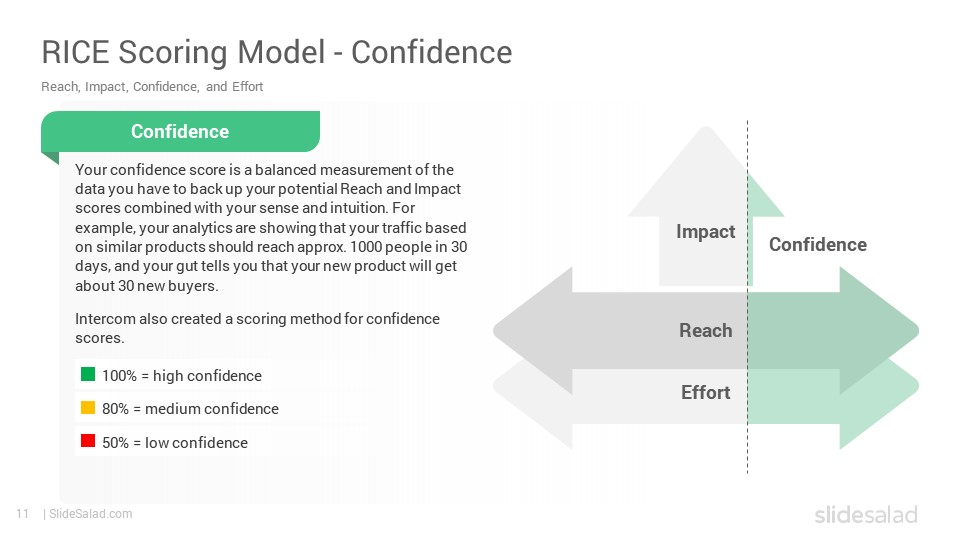 RICE Scoring Model - Confidence

Reach, Impact, Confidence, and Effort

Confidence

Your confidence score is a balanced measurement of the data you have to back up your potential Reach and Impact scores combined with your sense and intuition. For example, your analytics are showing that your traffic based on similar products should reach approx. 1000 people in 30 days, and your gut tells you that your new product will get about 30 new buyers.

Intercom also created a scoring method for confidence scores.

100% = high confidence

80% = medium confidence

50% = low confidence

Impact

Confidence

Reach

Effort

11 | SlideSalad.com

slidesalad